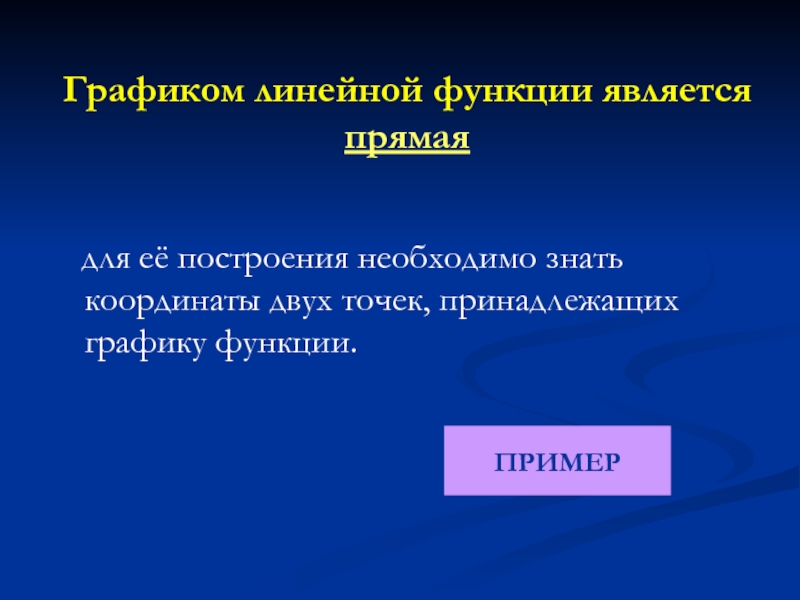 Графиком линейной функции является прямая

для её построения необходимо знать координаты двух точек, принадлежащих графику функции.

ПРИМЕР